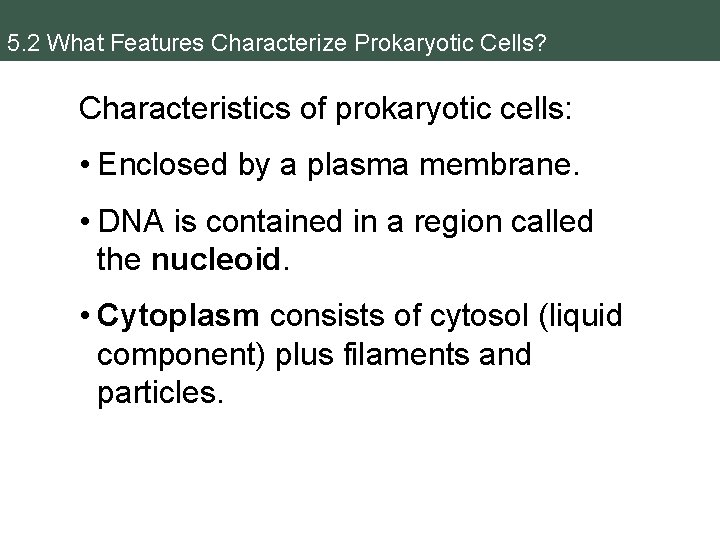 5.2 What Features Characterize Prokaryotic Cells?

Characteristics of prokaryotic cells:

• Enclosed by a plasma membrane.

• DNA is contained in a region called the nucleoid.

• Cytoplasm consists of cytosol (liquid component) plus filaments and particles.